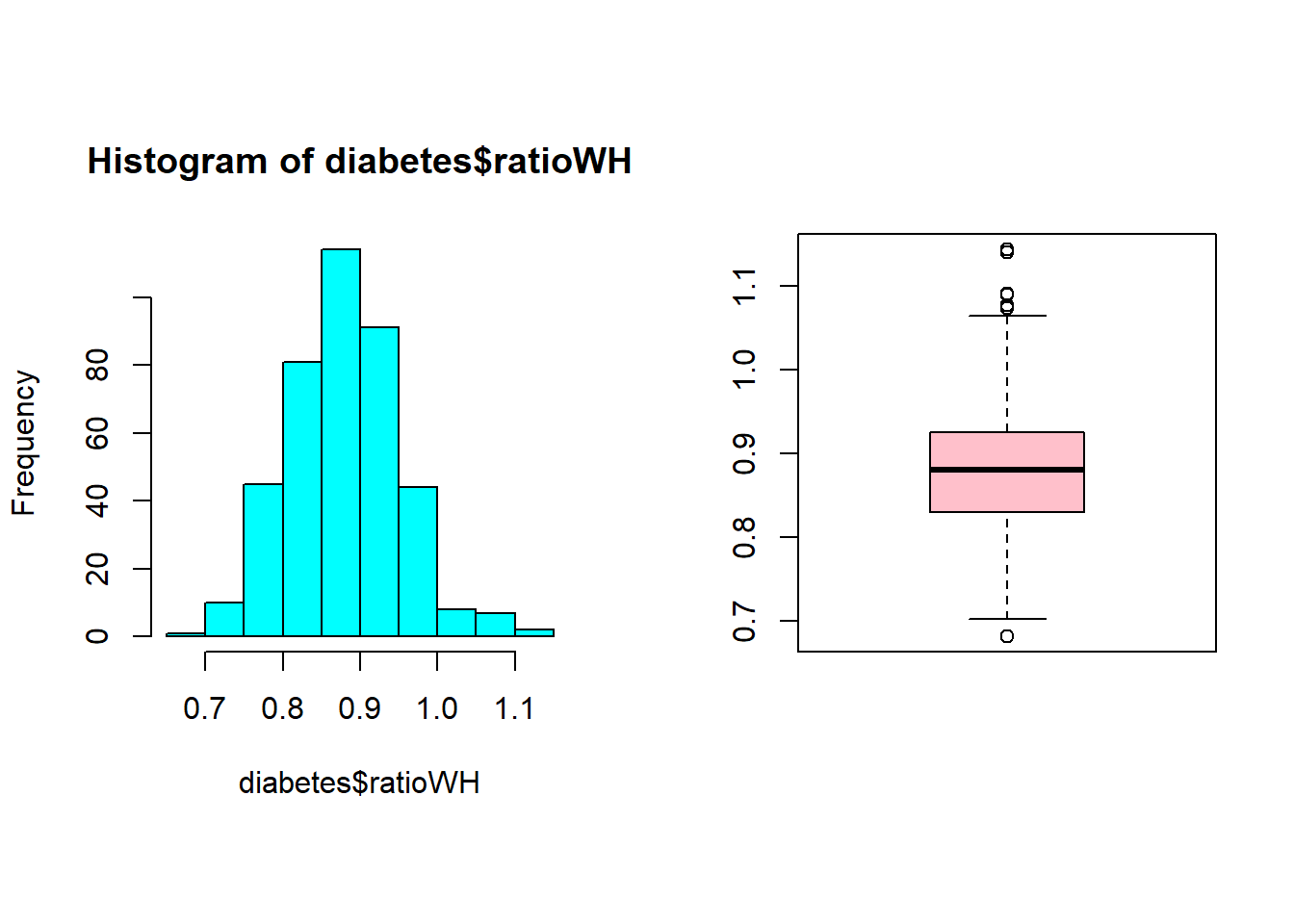 Histogram of diabetes$ratioWH

Frequency

0
20
40
60
80

0.7
0.8
0.9
1.0
1.1

diabetes$ratioWH

0.7
0.8
0.9
1.0
1.1